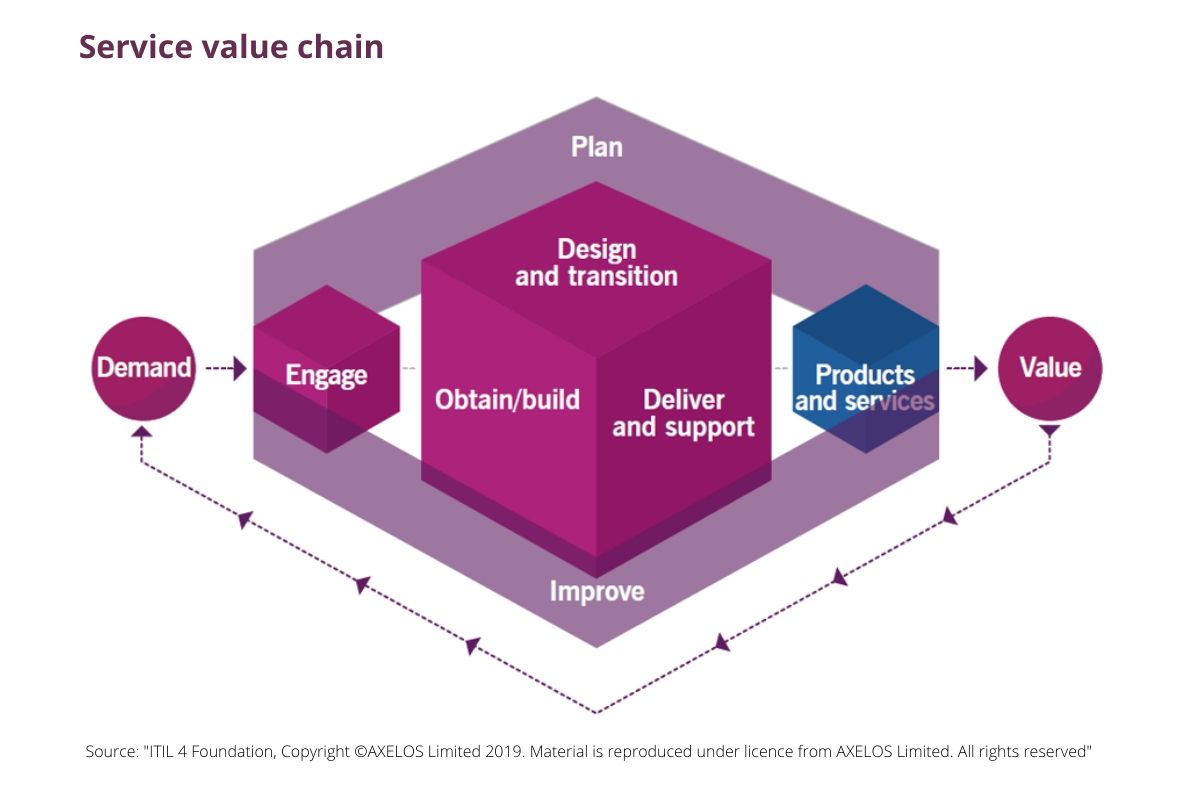 Service value chain

Plan

Design and transition

Demand

Engage

Obtain/build

Deliver and support

Products and services

Value

Improve

Source: "ITIL 4 Foundation, Copyright ©AXELOS Limited 2019. Material is reproduced under licence from AXELOS Limited. All rights reserved"